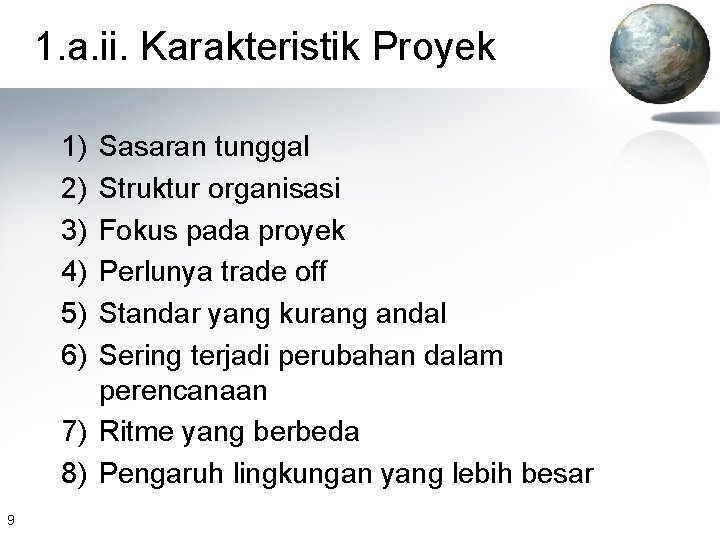 1.a.ii. Karakteristik Proyek

1) Sasaran tunggal
2) Struktur organisasi
3) Fokus pada proyek
4) Perlunya trade off
5) Standar yang kurang andal
6) Sering terjadi perubahan dalam perencanaan
7) Ritme yang berbeda
8) Pengaruh lingkungan yang lebih besar

9